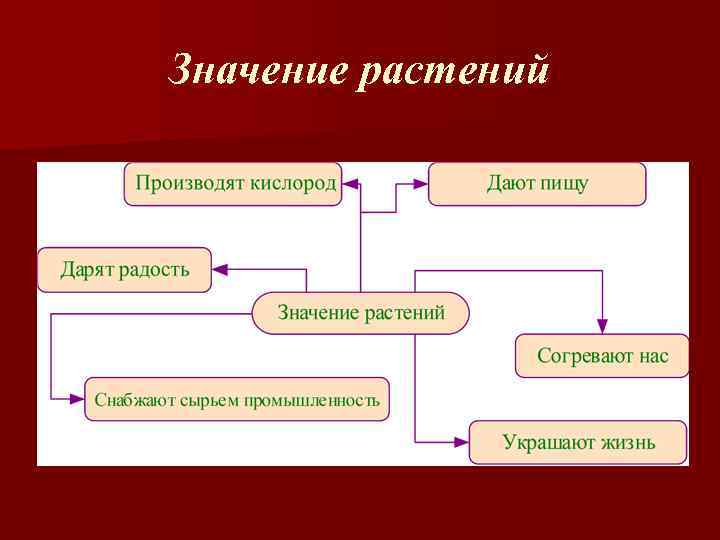 Значение растений

Производят кислород

Дают пищу

Дарят радость

Значение растений

Согревают нас

Снабжают сырьем промышленность

Украшают жизнь